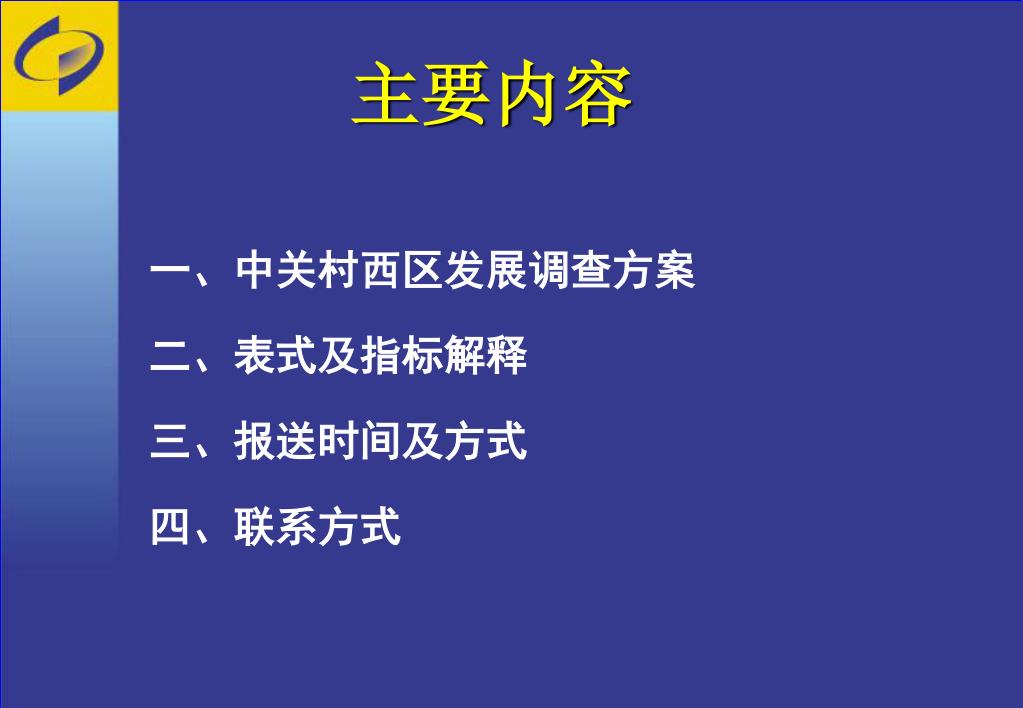 主要内容

一、中关村西区发展调查方案

二、表式及指标解释

三、报送时间及方式

四、联系方式